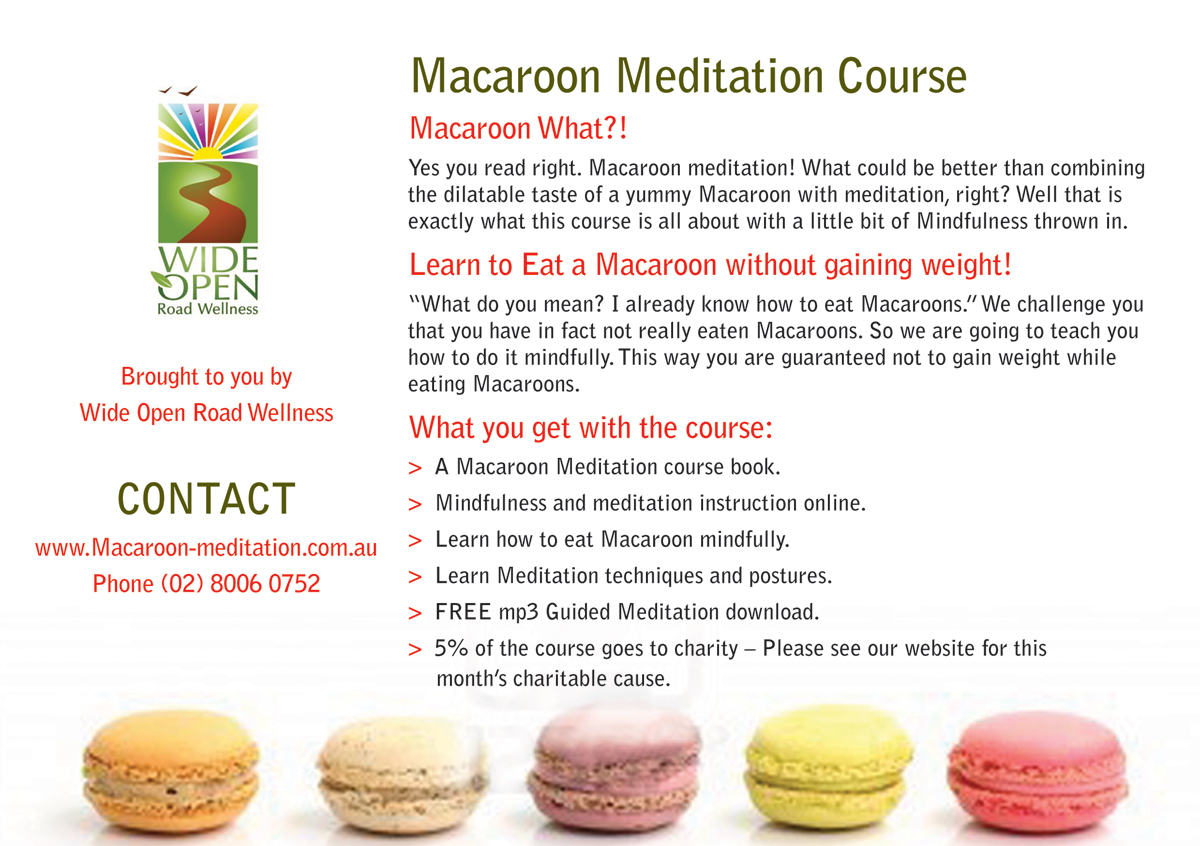 WIDE OPEN
Road Wellness

Brought to you by
Wide Open Road Wellness

CONTACT

www.Macaroon-meditation.com.au
Phone (02) 8006 0752

Macaroon Meditation Course

Macaroon What?!

Yes you read right. Macaroon meditation! What could be better than combining the dilatable taste of a yummy Macaroon with meditation, right? Well that is exactly what this course is all about with a little bit of Mindfulness thrown in.

Learn to Eat a Macaroon without gaining weight!

"What do you mean? I already know how to eat Macaroons." We challenge you that you have in fact not really eaten Macaroons. So we are going to teach you how to do it mindfully. This way you are guaranteed not to gain weight while eating Macaroons.

What you get with the course:

> A Macaroon Meditation course book.
> Mindfulness and meditation instruction online.
> Learn how to eat Macaroon mindfully.
> Learn Meditation techniques and postures.
> FREE mp3 Guided Meditation download.
> 5% of the course goes to charity – Please see our website for this month's charitable cause.